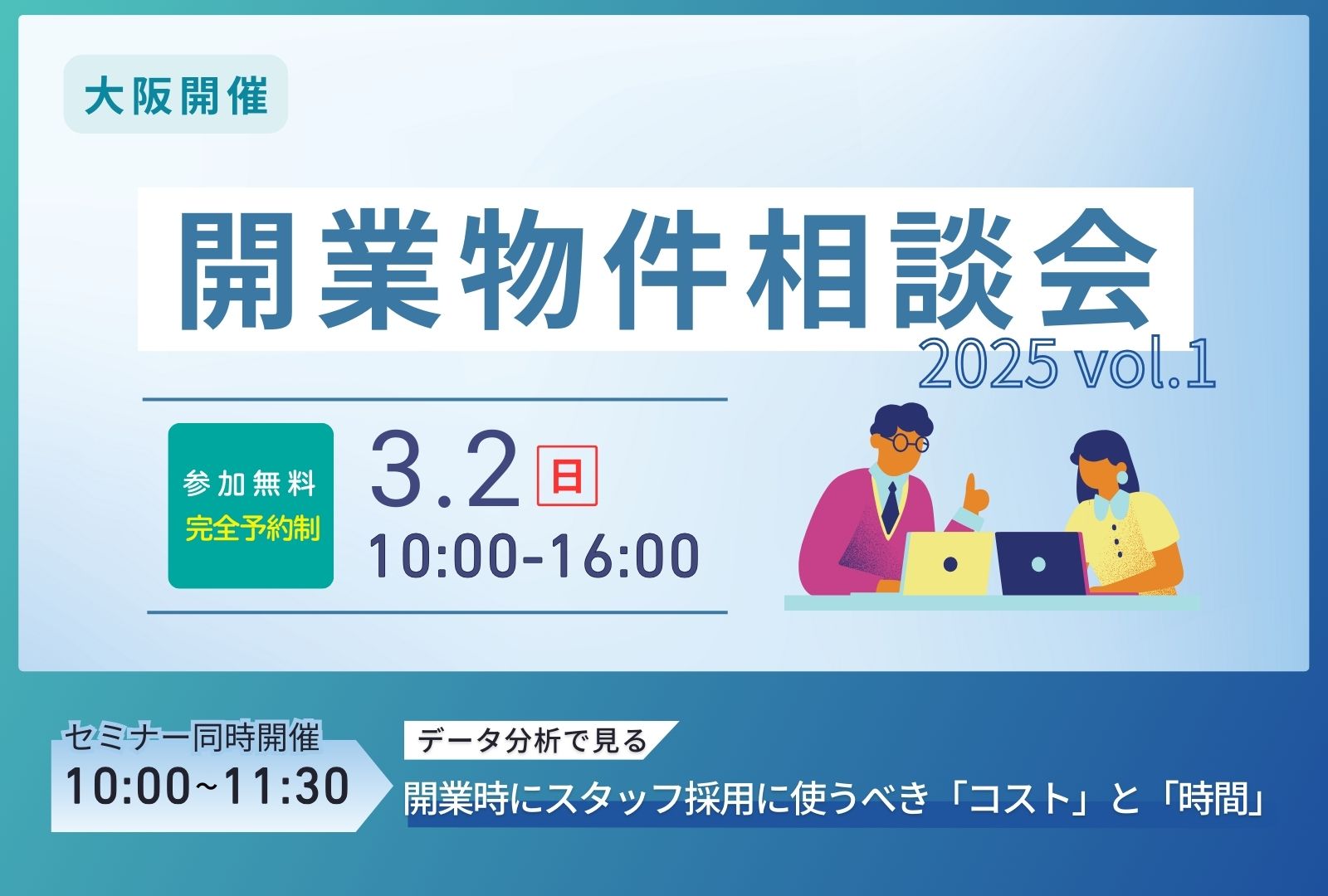 大阪開催

開業物件相談会

2025 vol.1

参加無料
完全予約制

3.2 日
10:00-16:00

セミナー同時開催
10:00~11:30

データ分析で見る
開業時にスタッフ採用に使うべき「コスト」と「時間」